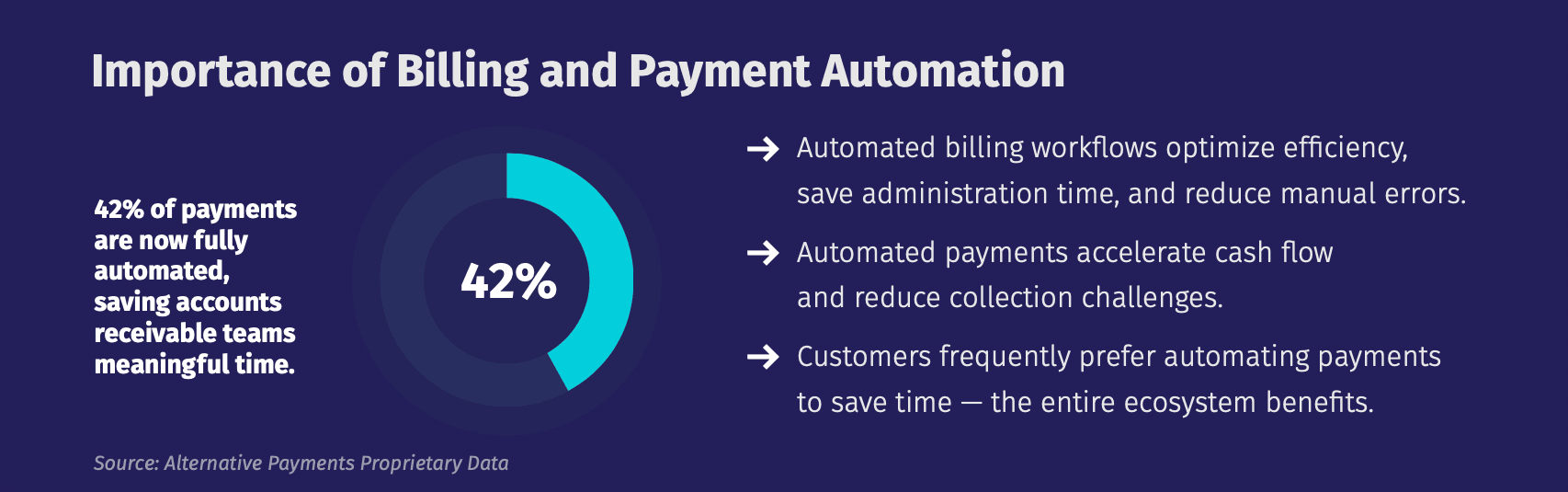 Importance of Billing and Payment Automation

42% of payments are now fully automated, saving accounts receivable teams meaningful time.

42%

→ Automated billing workflows optimize efficiency, save administration time, and reduce manual errors.

→ Automated payments accelerate cash flow and reduce collection challenges.

→ Customers frequently prefer automating payments to save time — the entire ecosystem benefits.

Source: Alternative Payments Proprietary Data